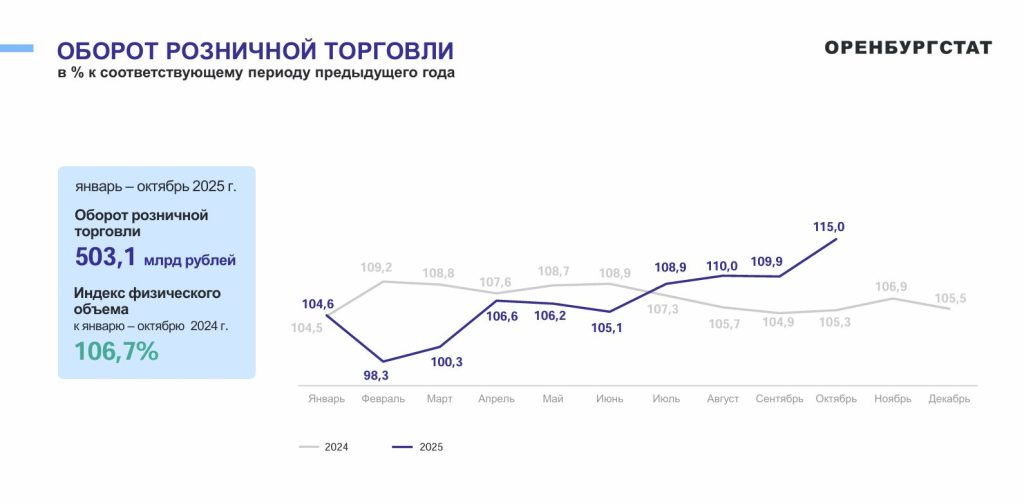 ОБОРОТ РОЗНИЧНОЙ ТОРГОВЛИ
в % к соответствующему периоду предыдущего года

ОРЕНБУРГСТАТ

январь – октябрь 2025 г.

Оборот розничной торговли
503,1 млрд рублей

Индекс физического объема
к январю – октябрю 2024 г.
106,7%

104,5
109,2
108,8
107,6
108,7
108,9
107,3
105,7
104,9
105,3
106,9
105,5

104,6
98,3
100,3
106,6
106,2
105,1
108,9
110,0
109,9
115,0

Январь Февраль Март Апрель Май Июнь Июль Август Сентябрь Октябрь Ноябрь Декабрь

2024
2025